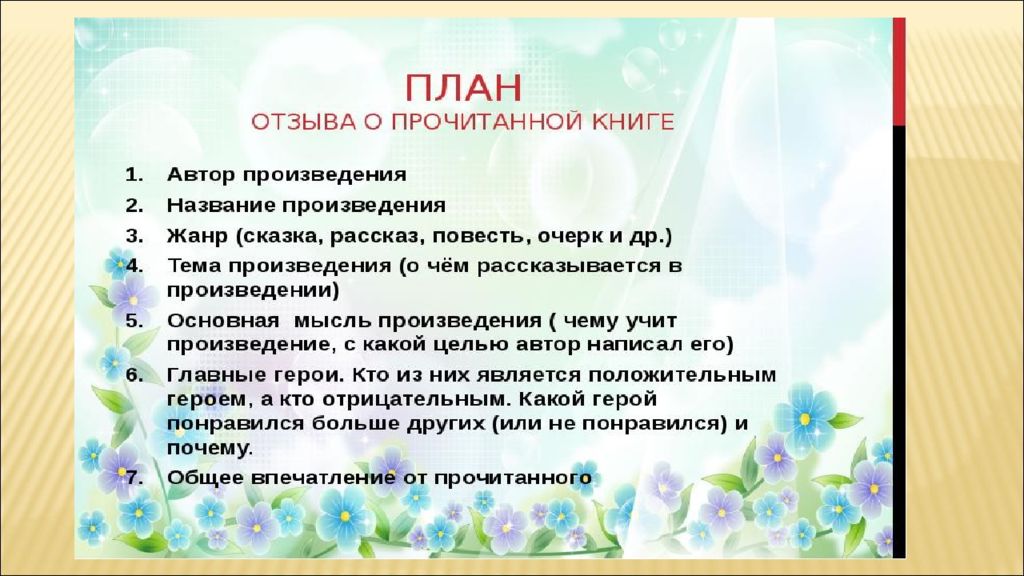 ПЛАН
ОТЗЫВА О ПРОЧИТАННОЙ КНИГЕ

1. Автор произведения
2. Название произведения
3. Жанр (сказка, рассказ, повесть, очерк и др.)
4. Тема произведения (о чём рассказывается в произведении)
5. Основная мысль произведения ( чему учит произведение, с какой целью автор написал его)
6. Главные герои. Кто из них является положительным героем, а кто отрицательным. Какой герой понравился больше других (или не понравился) и почему.
7. Общее впечатление от прочитанного